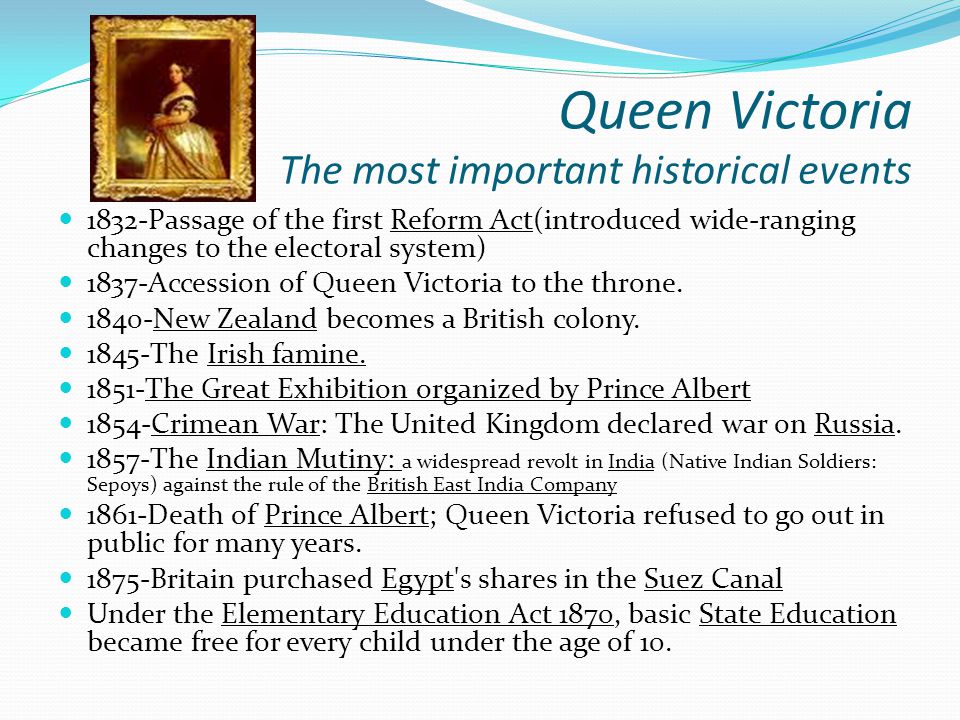 Queen Victoria
The most important historical events

- 1832-Passage of the first Reform Act(introduced wide-ranging changes to the electoral system)
- 1837-Accession of Queen Victoria to the throne.
- 1840-New Zealand becomes a British colony.
- 1845-The Irish famine.
- 1851-The Great Exhibition organized by Prince Albert
- 1854-Crimean War: The United Kingdom declared war on Russia.
- 1857-The Indian Mutiny: a widespread revolt in India (Native Indian Soldiers: Sepoys) against the rule of the British East India Company
- 1861-Death of Prince Albert; Queen Victoria refused to go out in public for many years.
- 1875-Britain purchased Egypt's shares in the Suez Canal
- Under the Elementary Education Act 1870, basic State Education became free for every child under the age of 10.